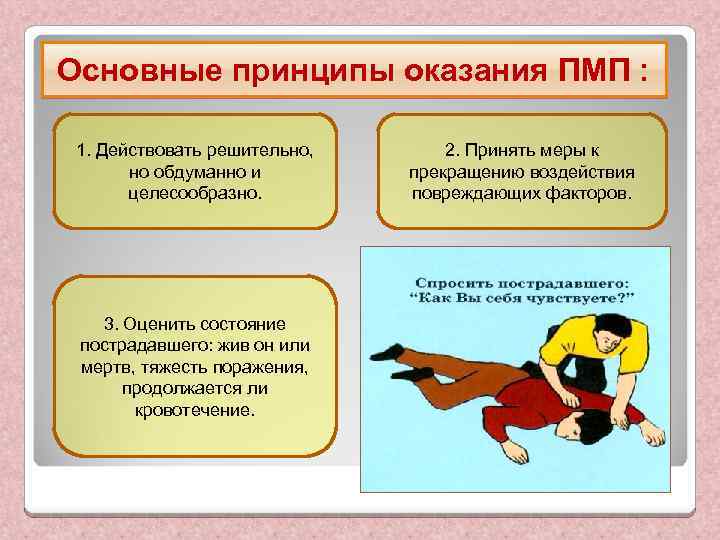 Основные принципы оказания ПМП :

1. Действовать решительно, но обдуманно и целесообразно.

2. Принять меры к прекращению воздействия повреждающих факторов.

3. Оценить состояние пострадавшего: жив он или мертв, тяжесть поражения, продолжается ли кровотечение.

Спросить пострадавшего: "Как Вы себя чувствуете?"